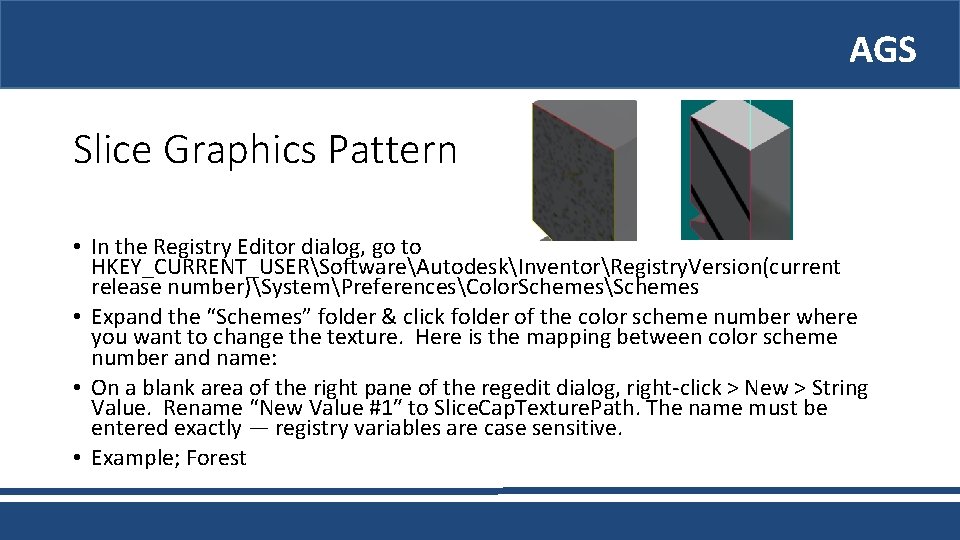 AGS

Slice Graphics Pattern

• In the Registry Editor dialog, go to HKEY_CURRENT_USER\Software\Autodesk\Inventor\RegistryVersion(current release number)\System\Preferences\ColorSchemes\Schemes
• Expand the “Schemes” folder & click folder of the color scheme number where you want to change the texture. Here is the mapping between color scheme number and name:
• On a blank area of the right pane of the regedit dialog, right-click > New > String Value. Rename “New Value #1” to SliceCapTexturePath. The name must be entered exactly — registry variables are case sensitive.
• Example; Forest